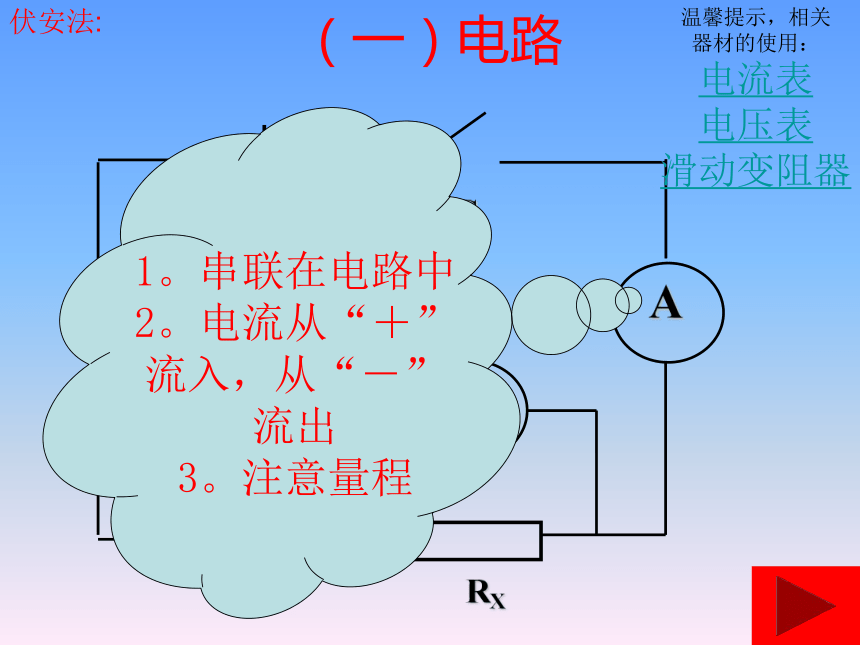 伏安法:

（一）电路

温馨提示，相关器材的使用：

电流表

电压表

滑动变阻器

1。串联在电路中
2。电流从“＋”流入，从“－”流出
3。注意量程

A

$R_X$